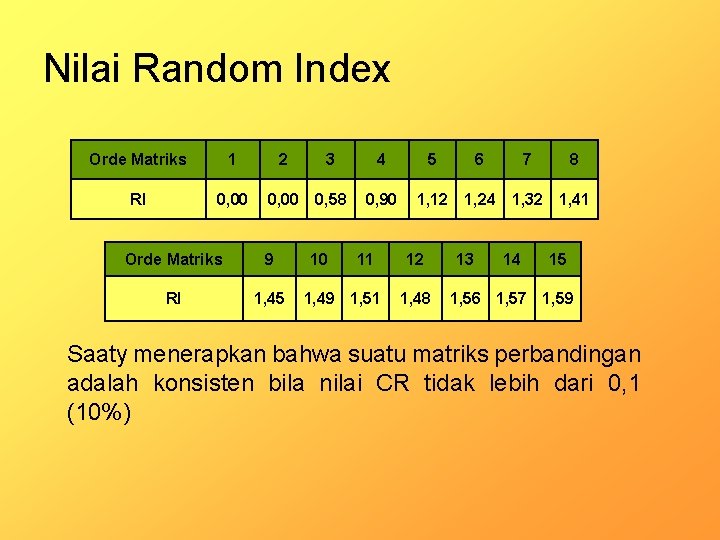 Nilai Random Index

| Orde Matriks | 1 | 2 | 3 | 4 | 5 | 6 | 7 | 8 |
|---|---|---|---|---|---|---|---|---|
| RI | 0,00 | 0,00 | 0,58 | 0,90 | 1,12 | 1,24 | 1,32 | 1,41 |

| Orde Matriks | 9 | 10 | 11 | 12 | 13 | 14 | 15 |
|---|---|---|---|---|---|---|---|
| RI | 1,45 | 1,49 | 1,51 | 1,48 | 1,56 | 1,57 | 1,59 |

Saaty menerapkan bahwa suatu matriks perbandingan adalah konsisten bila nilai CR tidak lebih dari 0,1 (10%)